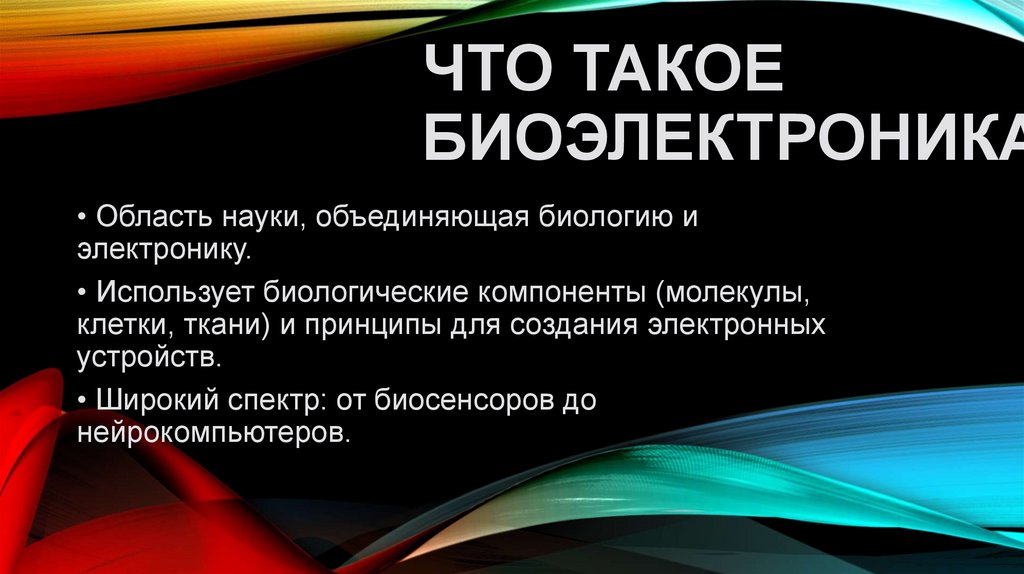 ЧТО ТАКОЕ БИОЭЛЕКТРОНИКА

• Область науки, объединяющая биологию и электронику.

• Использует биологические компоненты (молекулы, клетки, ткани) и принципы для создания электронных устройств.

• Широкий спектр: от биосенсоров до нейрокомпьютеров.